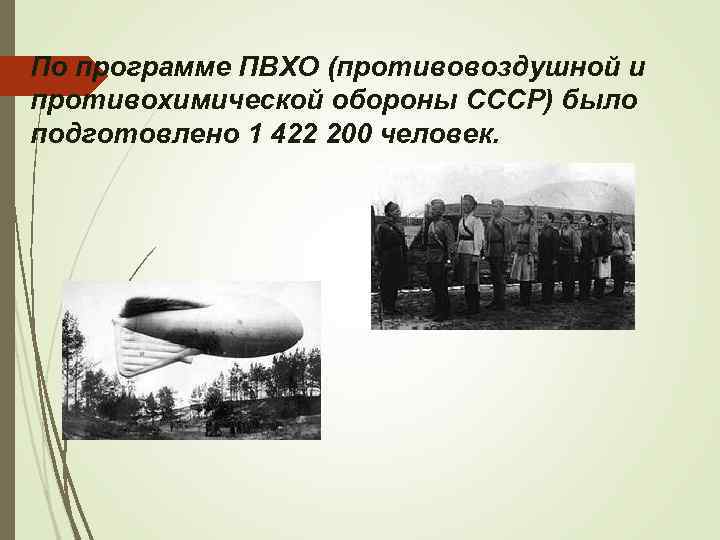 По программе ПВХО (противовоздушной и противохимической обороны СССР) было подготовлено 1 422 200 человек.